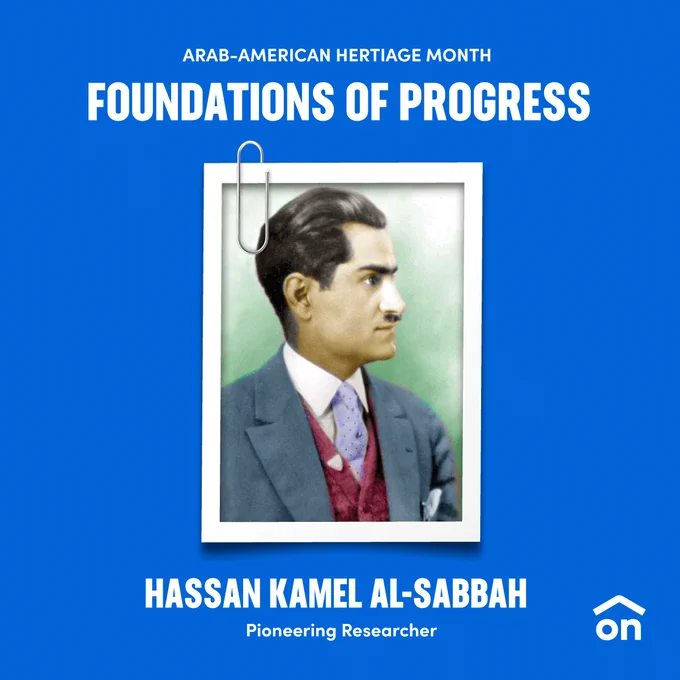 ARAB-AMERICAN HERTIAGE MONTH
FOUNDATIONS OF PROGRESS

HASSAN KAMEL AL-SABBAH
Pioneering Researcher

on